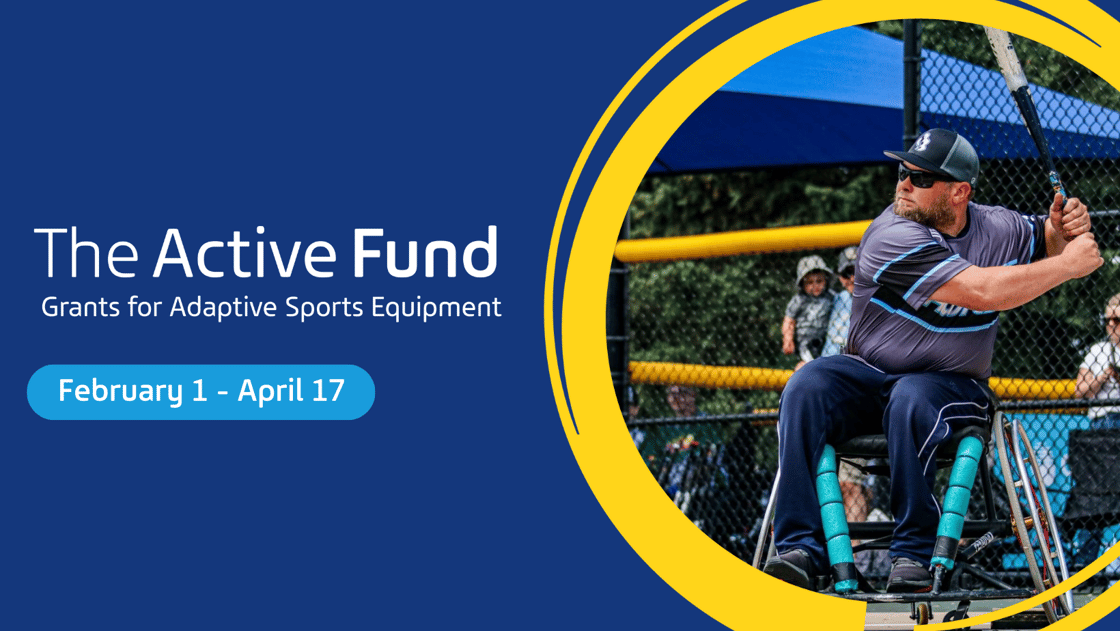 The Active Fund
Grants for Adaptive Sports Equipment

February 1 - April 17